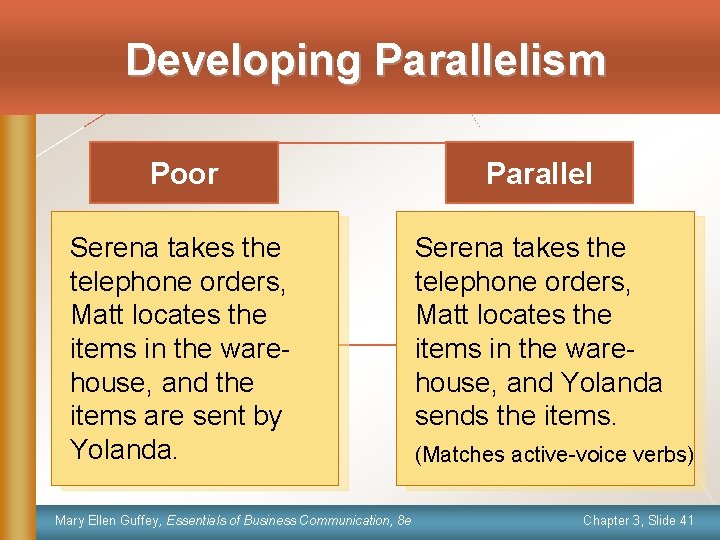 Developing Parallelism

Poor

Serena takes the telephone orders, Matt locates the items in the warehouse, and the items are sent by Yolanda.

Parallel

Serena takes the telephone orders, Matt locates the items in the warehouse, and Yolanda sends the items.

(Matches active-voice verbs)

Mary Ellen Guffey, Essentials of Business Communication, 8e

Chapter 3, Slide 41